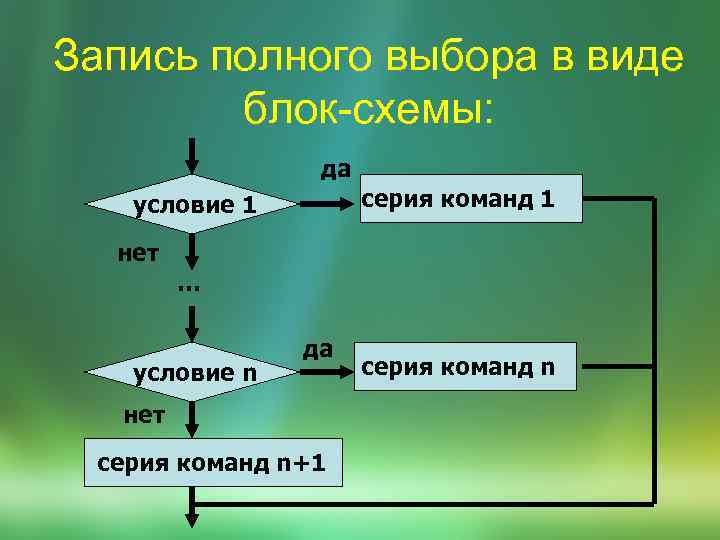 Запись полного выбора в виде блок-схемы:

условие 1

да

серия команд 1

нет

...

условие n

да

серия команд n

нет

серия команд n+1